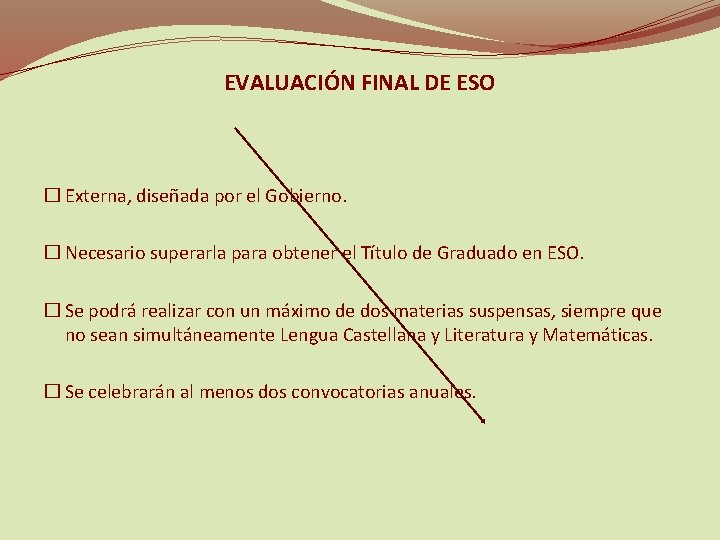 EVALUACIÓN FINAL DE ESO

☐ Externa, diseñada por el Gobierno.

☐ Necesario superarla para obtener el Título de Graduado en ESO.

☐ Se podrá realizar con un máximo de dos materias suspensas, siempre que no sean simultáneamente Lengua Castellana y Literatura y Matemáticas.

☐ Se celebrarán al menos dos convocatorias anuales.